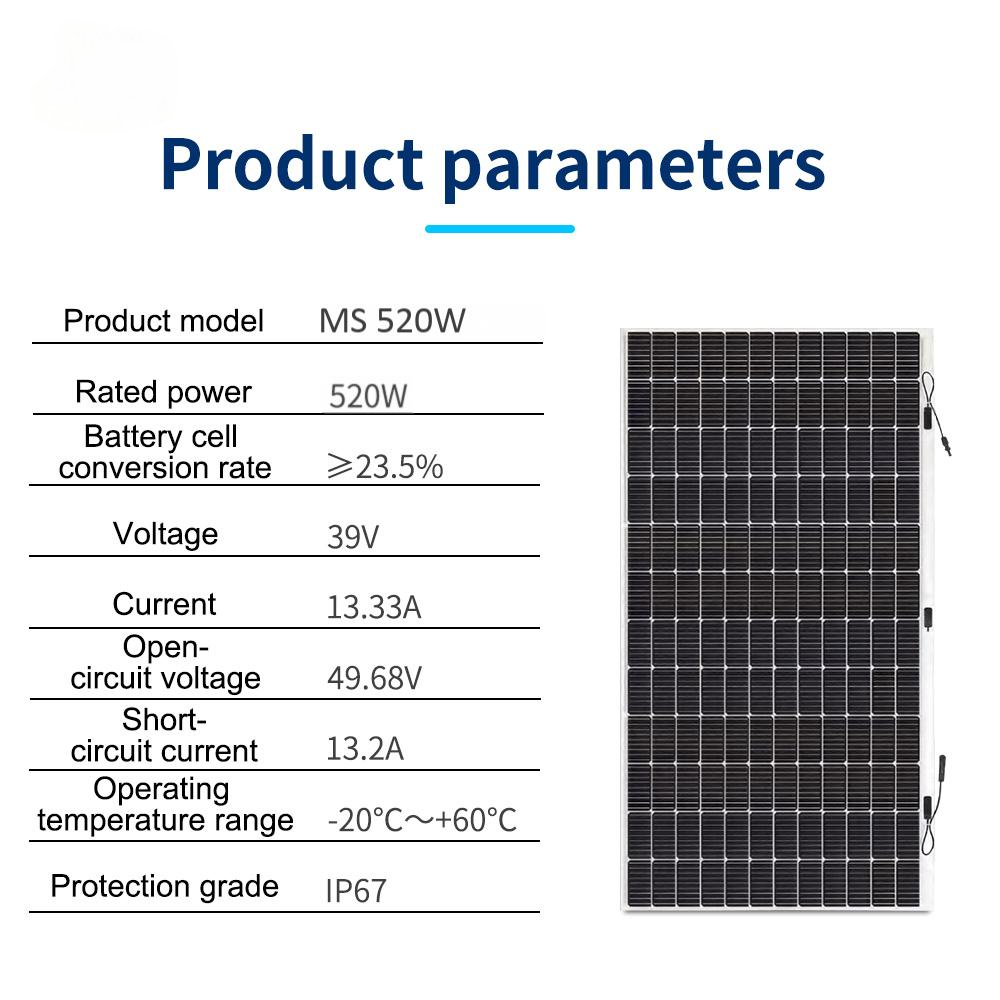 Product parameters

| Product model | MS 520W |
|---|---|
| Rated power | 520W |
| Battery cell conversion rate | ⩾23.5% |
| Voltage | 39V |
| Current | 13.33A |
| Open-circuit voltage | 49.68V |
| Short-circuit current | 13.2A |
| Operating temperature range | -20°C～+60°C |
| Protection grade | IP67 |